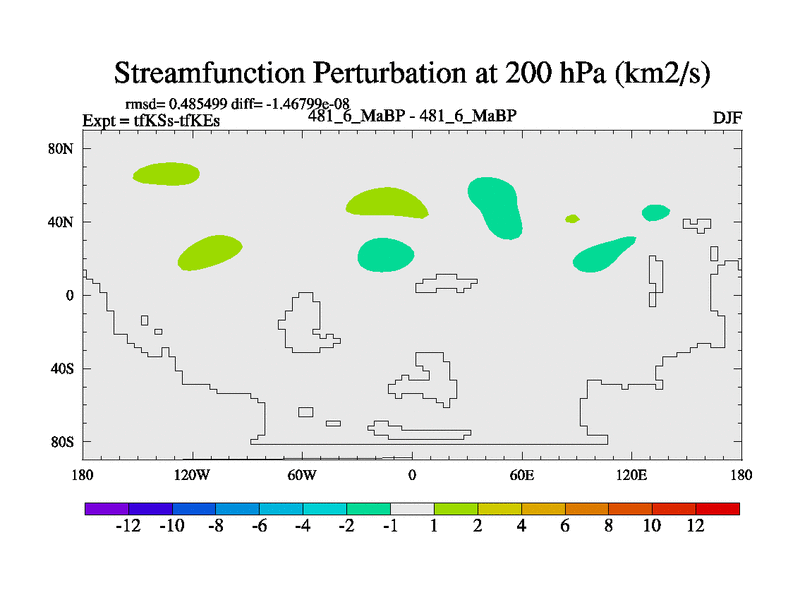 Streamfunction Perturbation at 200 hPa (km2/s)

rmsd= 0.485499 diff= -1.46799e-08
Expt = tfKSs-tfKEs
481_6_MaBP - 481_6_MaBP
DJF

80N
40N
0
40S
80S

180
120W
60W
0
60E
120E
180

-12 -10 -8 -6 -4 -2 -1 1 2 4 6 8 10 12